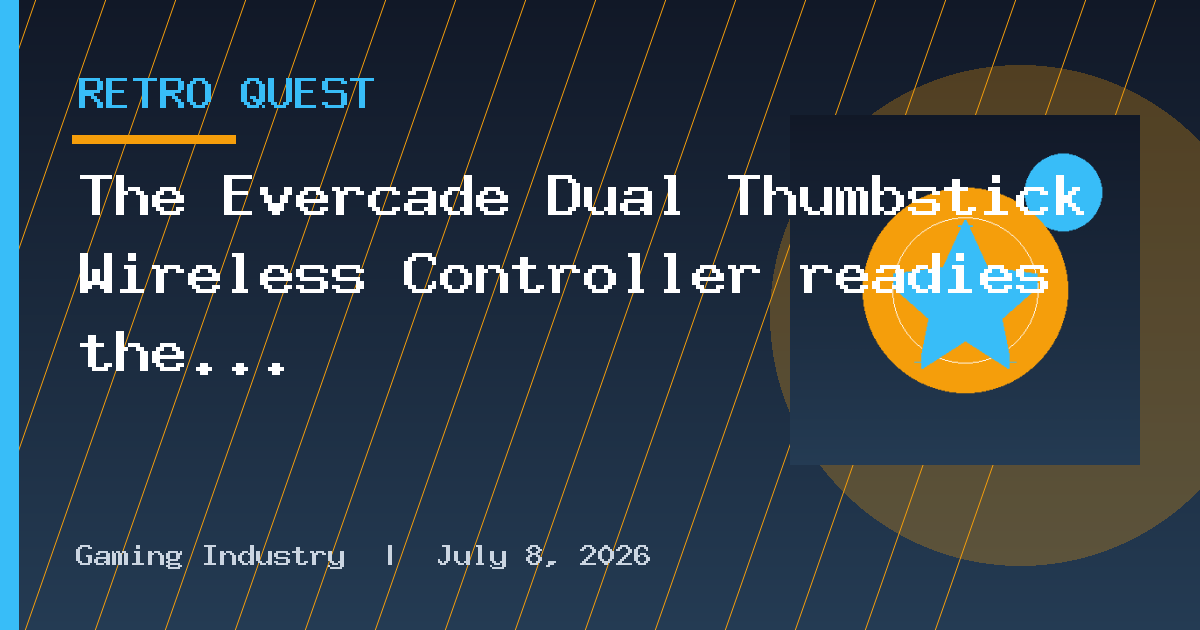 RETRO QUEST

The Evercade Dual Thumbstick Wireless Controller readies the...

Gaming Industry | July 8, 2026